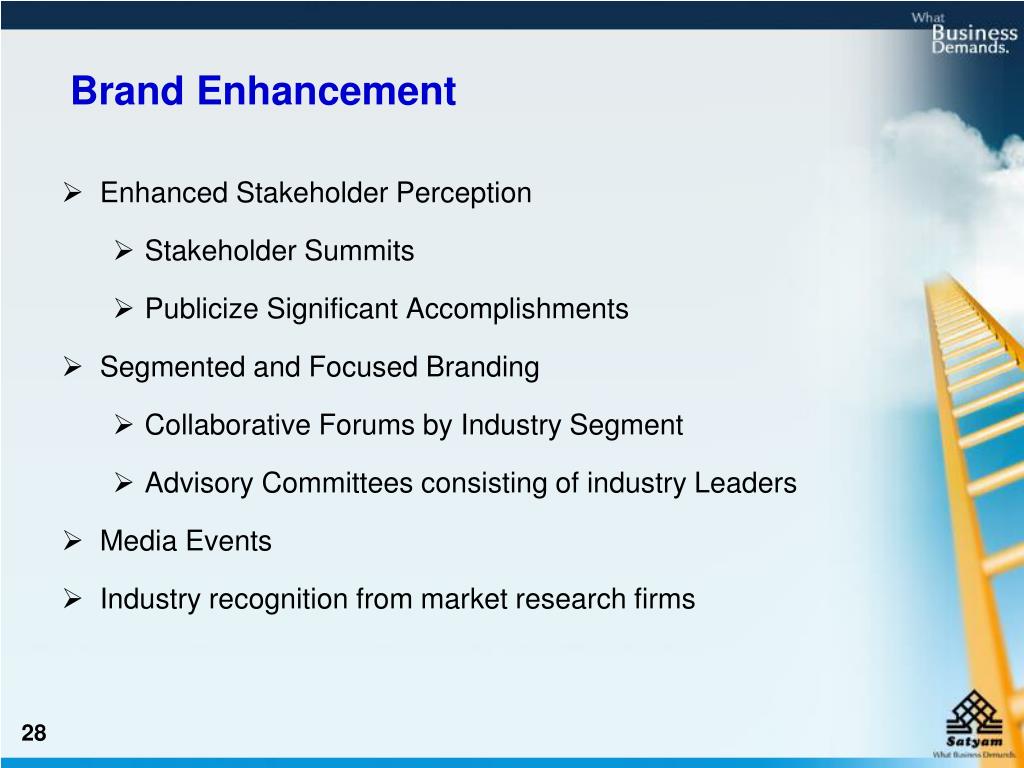 What Business Demands.

Brand Enhancement

➢ Enhanced Stakeholder Perception

➢ Stakeholder Summits

➢ Publicize Significant Accomplishments

➢ Segmented and Focused Branding

➢ Collaborative Forums by Industry Segment

➢ Advisory Committees consisting of industry Leaders

➢ Media Events

➢ Industry recognition from market research firms

28

Satyam
What Business Demands.